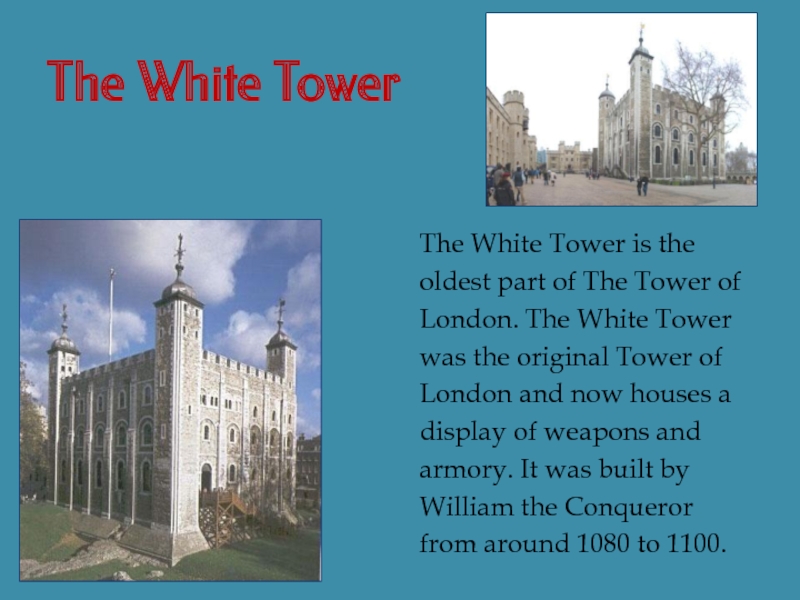 The White Tower

The White Tower is the oldest part of The Tower of London. The White Tower was the original Tower of London and now houses a display of weapons and armory. It was built by William the Conqueror from around 1080 to 1100.